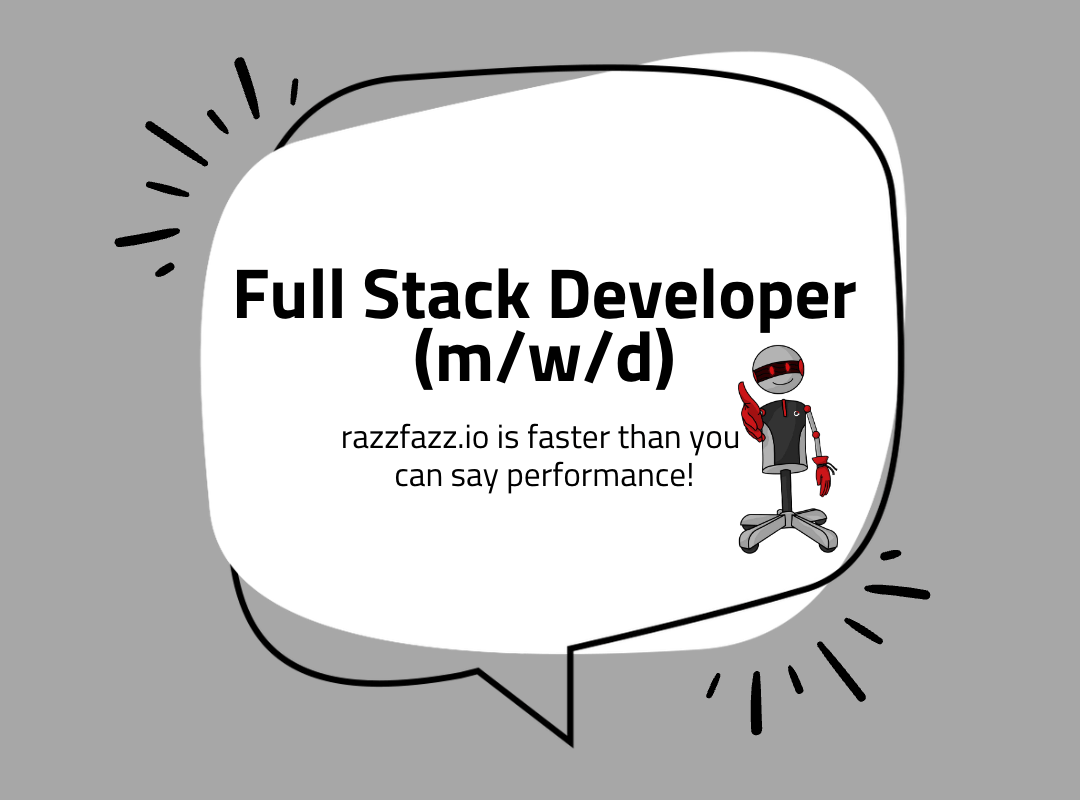 Full Stack Developer (m/w/d)

razzfazz.io is faster than you can say performance!